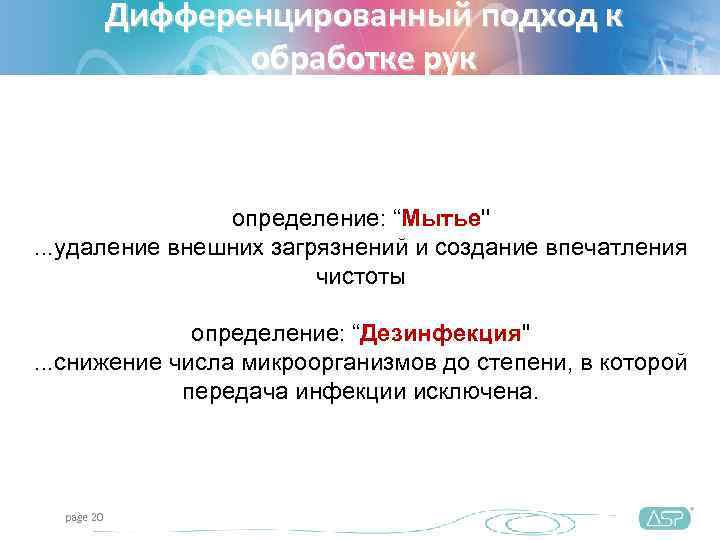 Дифференцированный подход к обработке рук

определение: “Мытье"
...удаление внешних загрязнений и создание впечатления чистоты

определение: “Дезинфекция"
...снижение числа микроорганизмов до степени, в которой передача инфекции исключена.

page 20

ASP